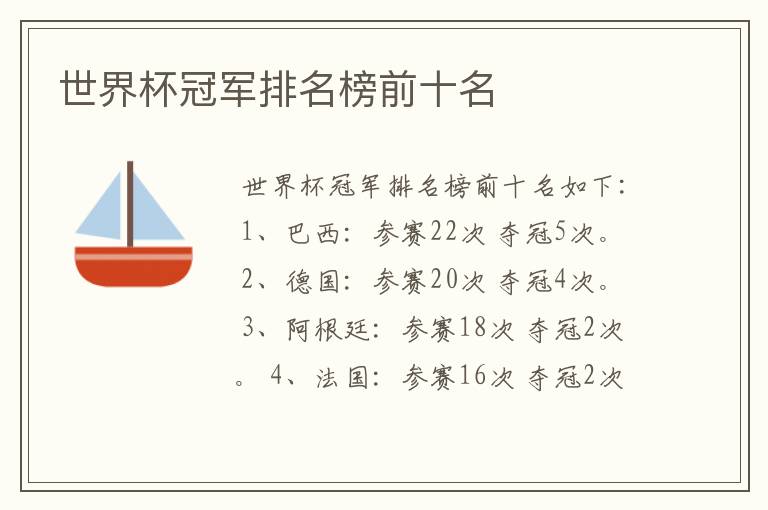 世界杯冠军排名榜前十名

世界杯冠军排名榜前十名如下：1、巴西：参赛22次 夺冠5次。2、德国：参赛20次 夺冠4次。3、阿根廷：参赛18次 夺冠2次。4、法国：参赛16次 夺冠2次